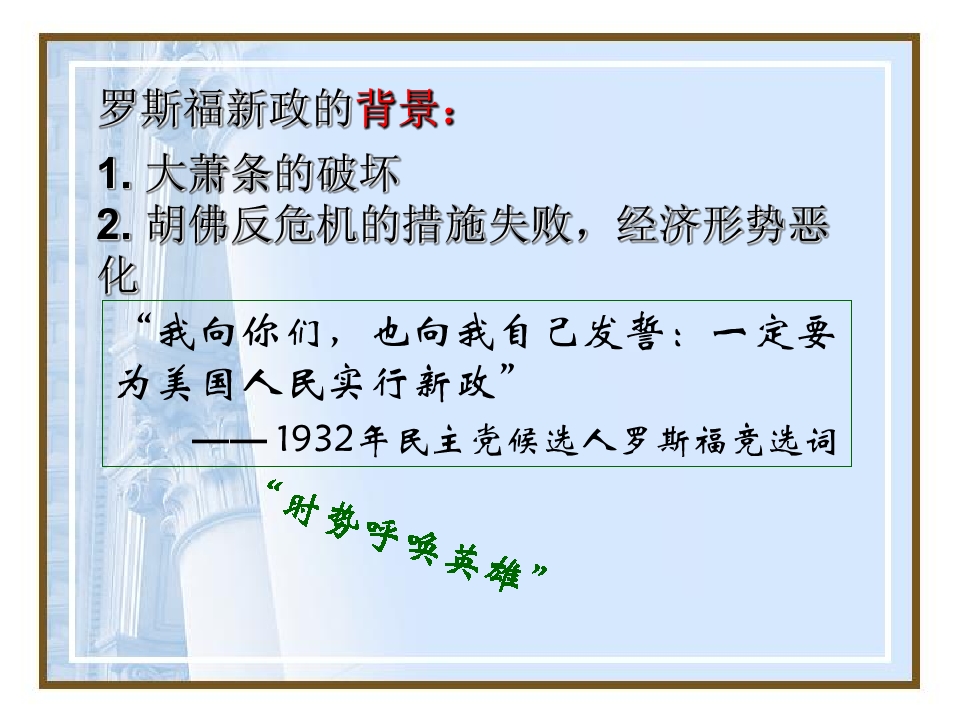 罗斯福新政的背景：

1. 大萧条的破坏
2. 胡佛反危机的措施失败，经济形势恶化

“我向你们，也向我自己发誓：一定要为美国人民实行新政”
——1932年民主党候选人罗斯福竞选词

“时势呼唤英雄”